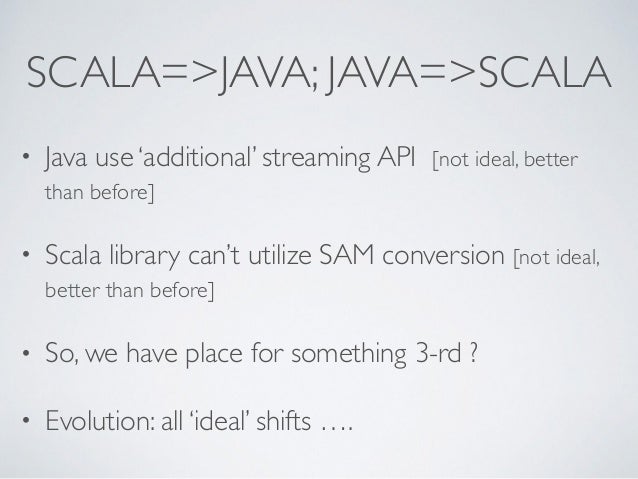 SCALA=>JAVA; JAVA=>SCALA

• Java use 'additional' streaming API [not ideal, better than before]

• Scala library can't utilize SAM conversion [not ideal, better than before]

• So, we have place for something 3-rd ?

• Evolution: all 'ideal' shifts ….